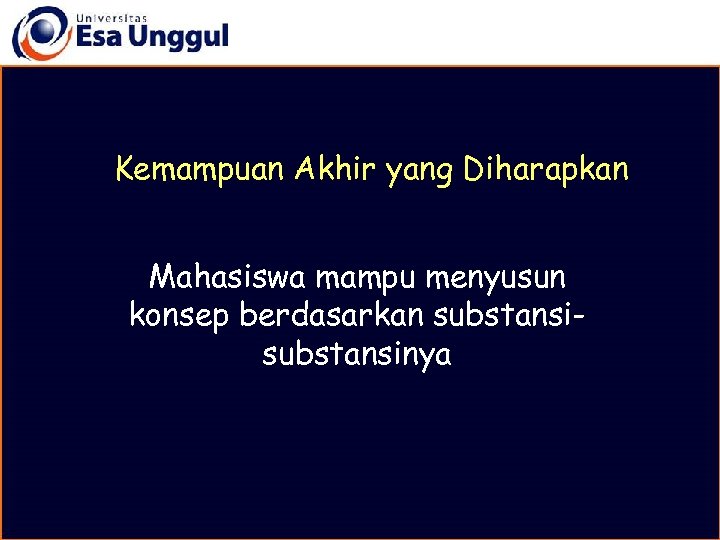 Universitas
Esa Unggul

Kemampuan Akhir yang Diharapkan

Mahasiswa mampu menyusun konsep berdasarkan substansi-substansinya